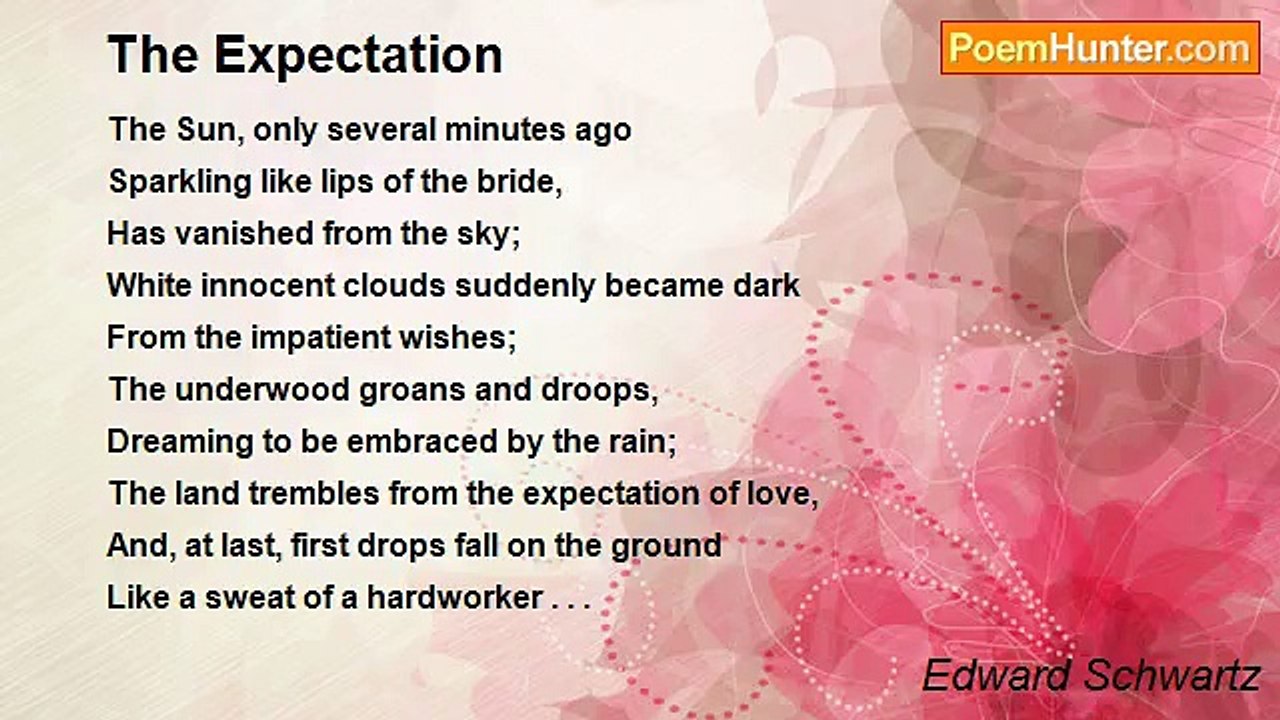 The Expectation

PoemHunter.com

The Sun, only several minutes ago
Sparkling like lips of the bride,
Has vanished from the sky;
White innocent clouds suddenly became dark
From the impatient wishes;
The underwood groans and droops,
Dreaming to be embraced by the rain;
The land trembles from the expectation of love,
And, at last, first drops fall on the ground
Like a sweat of a hardworker . . .

Edward Schwartz